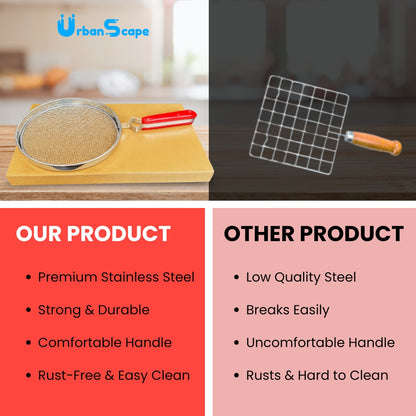 UrbanScape

OUR PRODUCT

• Premium Stainless Steel

• Strong & Durable

• Comfortable Handle

• Rust-Free & Easy Clean

OTHER PRODUCT

• Low Quality Steel

• Breaks Easily

• Uncomfortable Handle

• Rusts & Hard to Clean